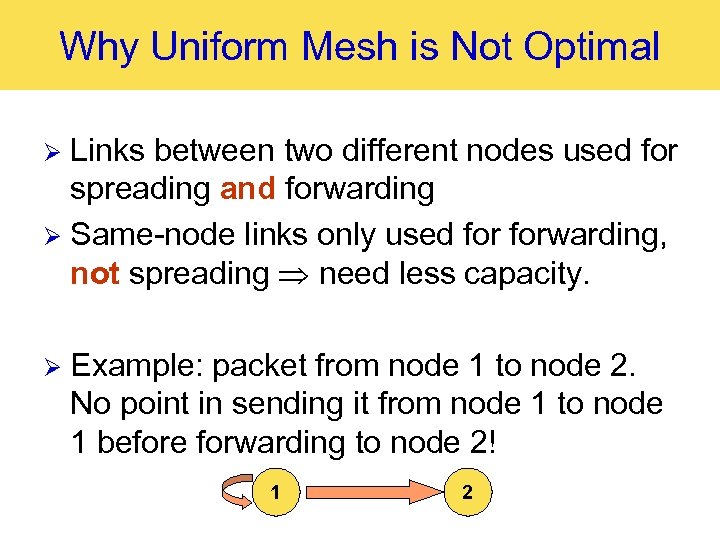 Why Uniform Mesh is Not Optimal

➢ Links between two different nodes used for spreading and forwarding

➢ Same-node links only used for forwarding, not spreading $\Rightarrow$ need less capacity.

➢ Example: packet from node 1 to node 2. No point in sending it from node 1 to node 1 before forwarding to node 2!

1

2